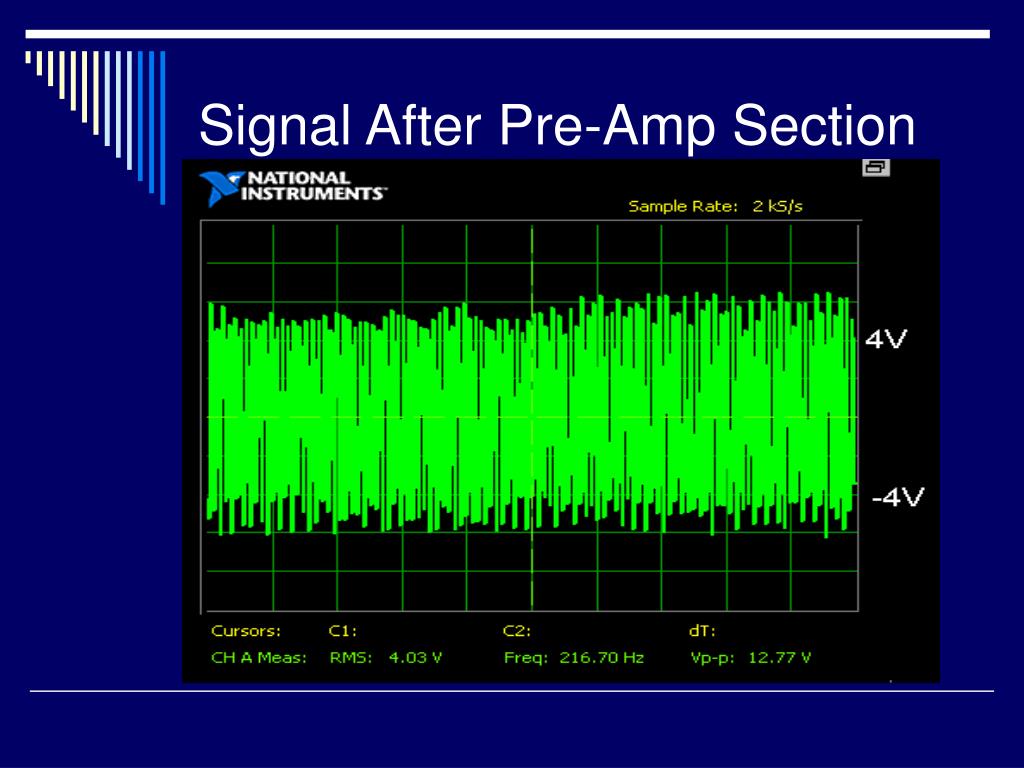 Signal After Pre-Amp Section

NATIONAL INSTRUMENTS

Sample Rate: 2 kS/s

4V

-4V

Cursors: C1: C2: dT:

CH A Meas: RMS: 4.03 V Freq: 216.70 Hz Vp-p: 12.77 V